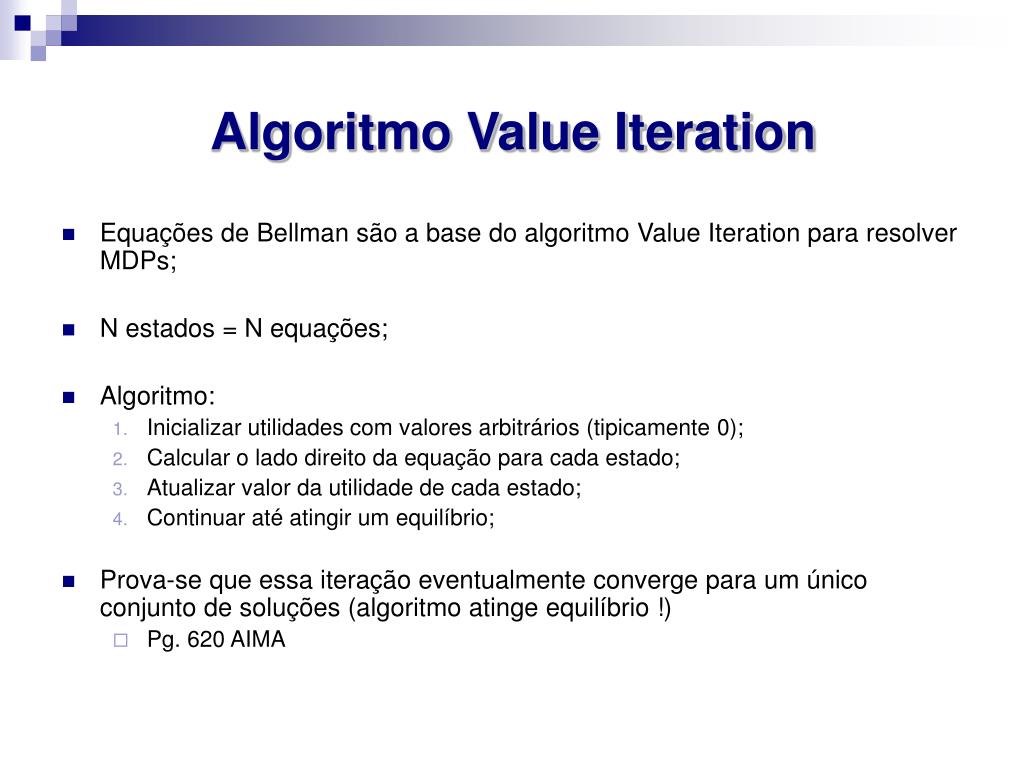 Algoritmo Value Iteration

Equações de Bellman são a base do algoritmo Value Iteration para resolver MDPs;

N estados = N equações;

Algoritmo:
1. Inicializar utilidades com valores arbitrários (tipicamente 0);
2. Calcular o lado direito da equação para cada estado;
3. Atualizar valor da utilidade de cada estado;
4. Continuar até atingir um equilíbrio;

Prova-se que essa iteração eventualmente converge para um único conjunto de soluções (algoritmo atinge equilíbrio !)
Pg. 620 AIMA